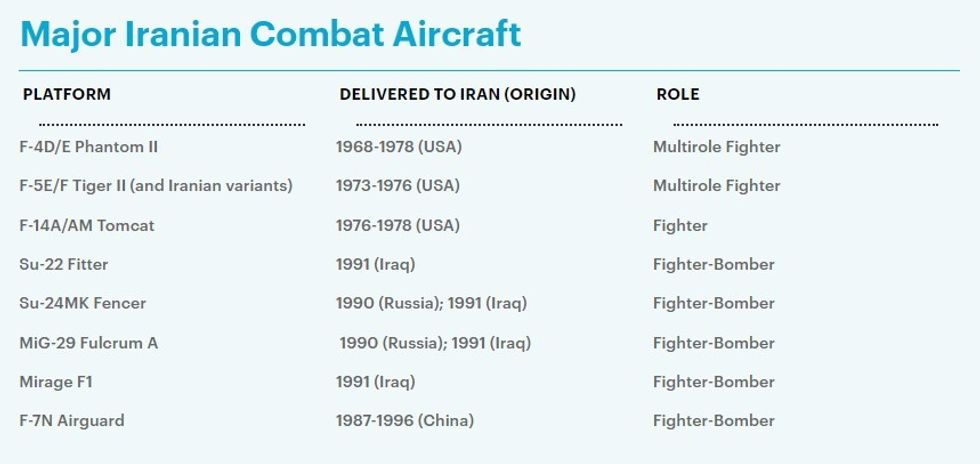 Major Iranian Combat Aircraft

| PLATFORM | DELIVERED TO IRAN (ORIGIN) | ROLE |
|---|---|---|
| F-4D/E Phantom II | 1968-1978 (USA) | Multirole Fighter |
| F-5E/F Tiger II (and Iranian variants) | 1973-1976 (USA) | Multirole Fighter |
| F-14A/AM Tomcat | 1976-1978 (USA) | Fighter |
| Su-22 Fitter | 1991 (Iraq) | Fighter-Bomber |
| Su-24MK Fencer | 1990 (Russia); 1991 (Iraq) | Fighter-Bomber |
| MiG-29 Fulcrum A | 1990 (Russia); 1991 (Iraq) | Fighter-Bomber |
| Mirage F1 | 1991 (Iraq) | Fighter-Bomber |
| F-7N Airguard | 1987-1996 (China) | Fighter-Bomber |